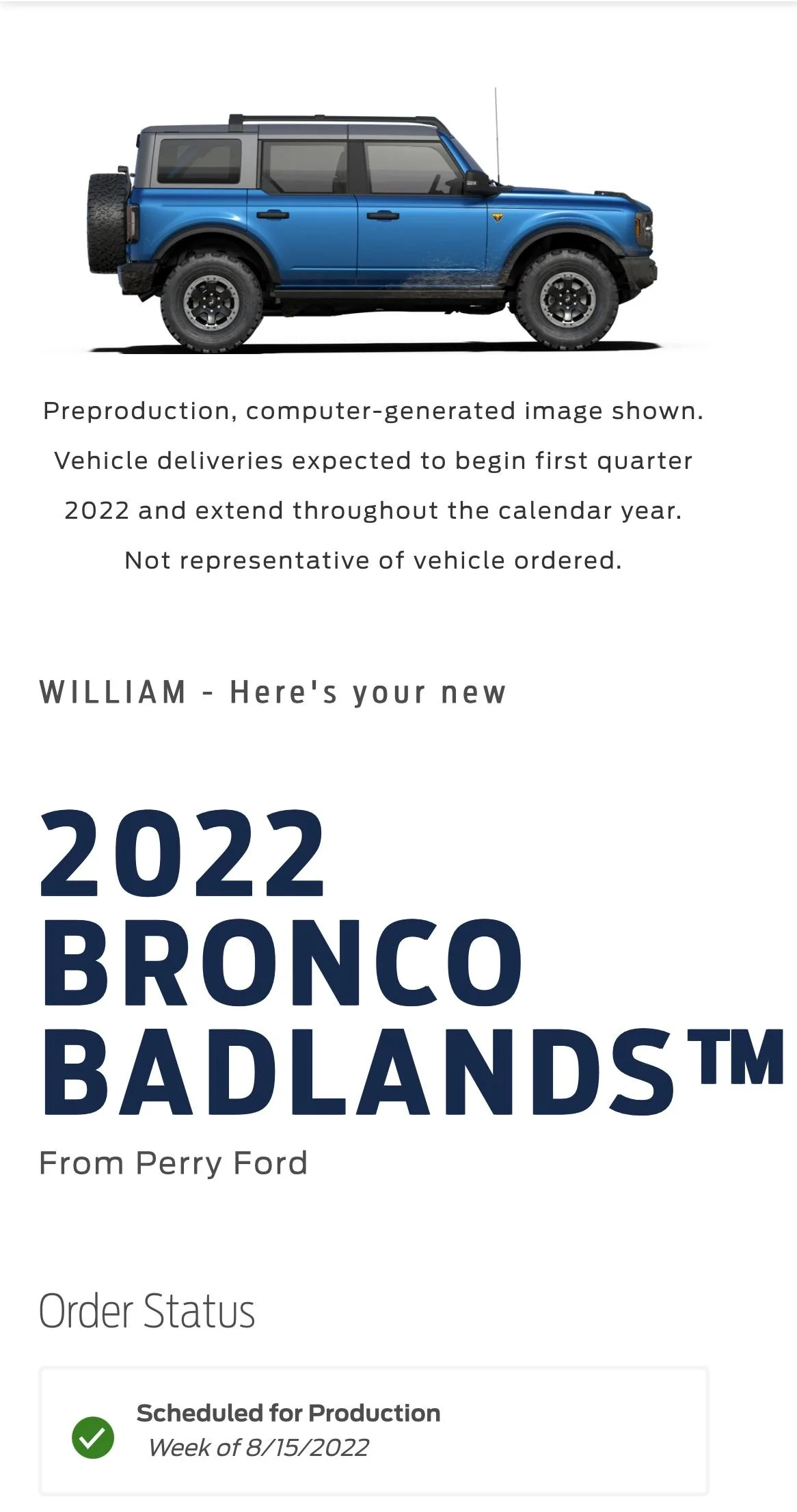 Preproduction, computer-generated image shown. Vehicle deliveries expected to begin first quarter 2022 and extend throughout the calendar year. Not representative of vehicle ordered.

WILLIAM - Here's your new

2022 BRONCO BADLANDS™

From Perry Ford

Order Status

Scheduled for Production
Week of 8/15/2022